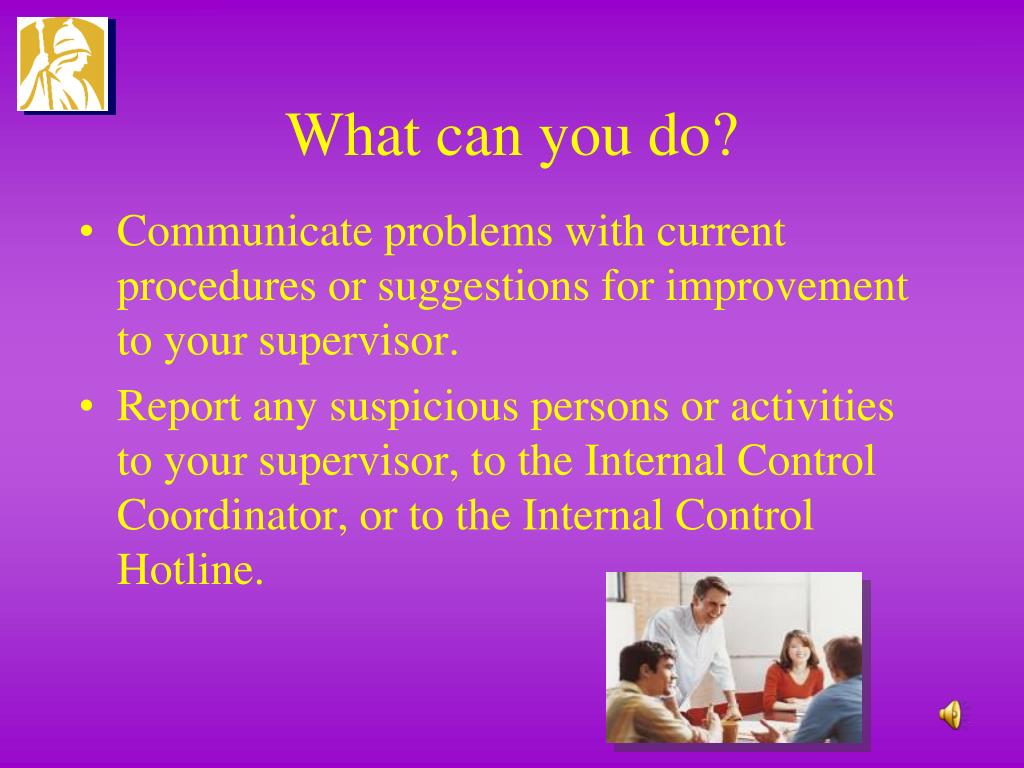 What can you do?

• Communicate problems with current procedures or suggestions for improvement to your supervisor.

• Report any suspicious persons or activities to your supervisor, to the Internal Control Coordinator, or to the Internal Control Hotline.